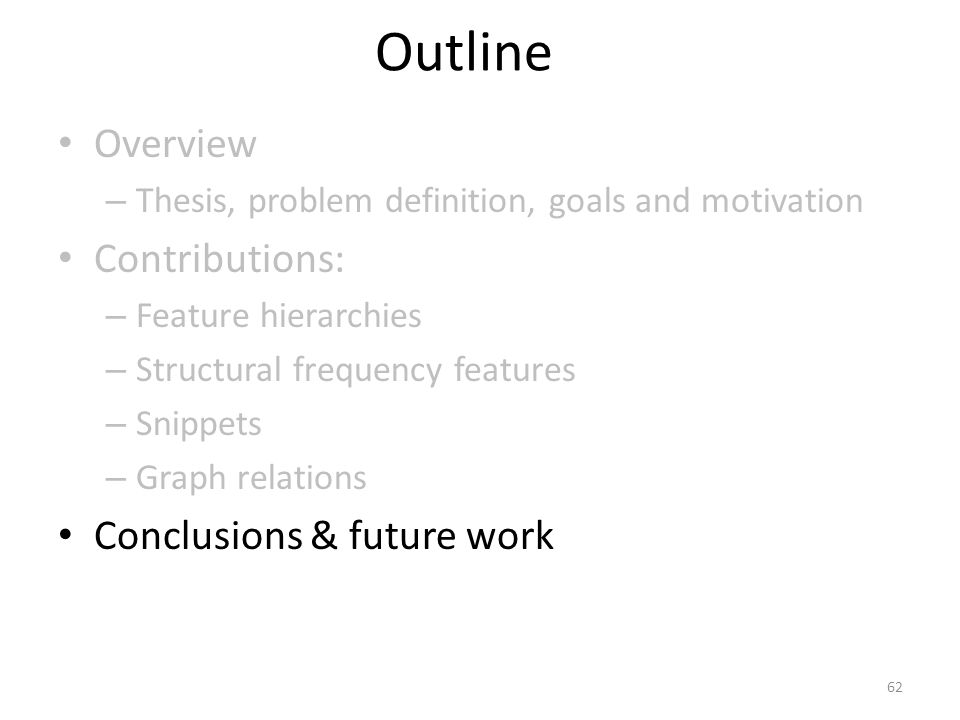 Outline

• Overview
– Thesis, problem definition, goals and motivation
• Contributions:
– Feature hierarchies
– Structural frequency features
– Snippets
– Graph relations
• Conclusions & future work

62